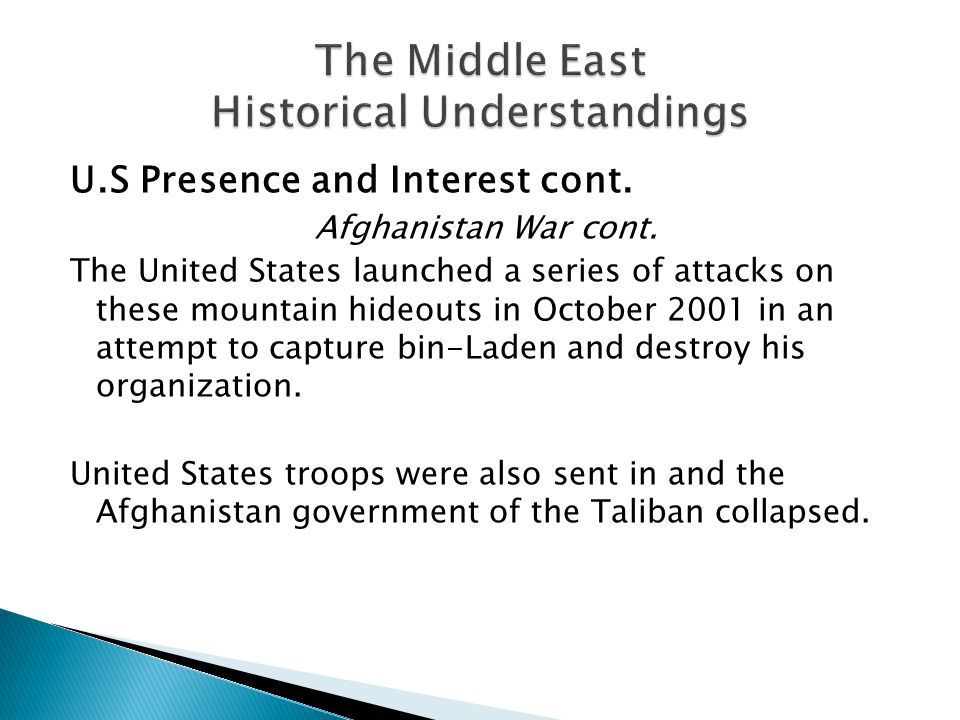 The Middle East
Historical Understandings

U.S Presence and Interest cont.

Afghanistan War cont.

The United States launched a series of attacks on these mountain hideouts in October 2001 in an attempt to capture bin-Laden and destroy his organization.

United States troops were also sent in and the Afghanistan government of the Taliban collapsed.